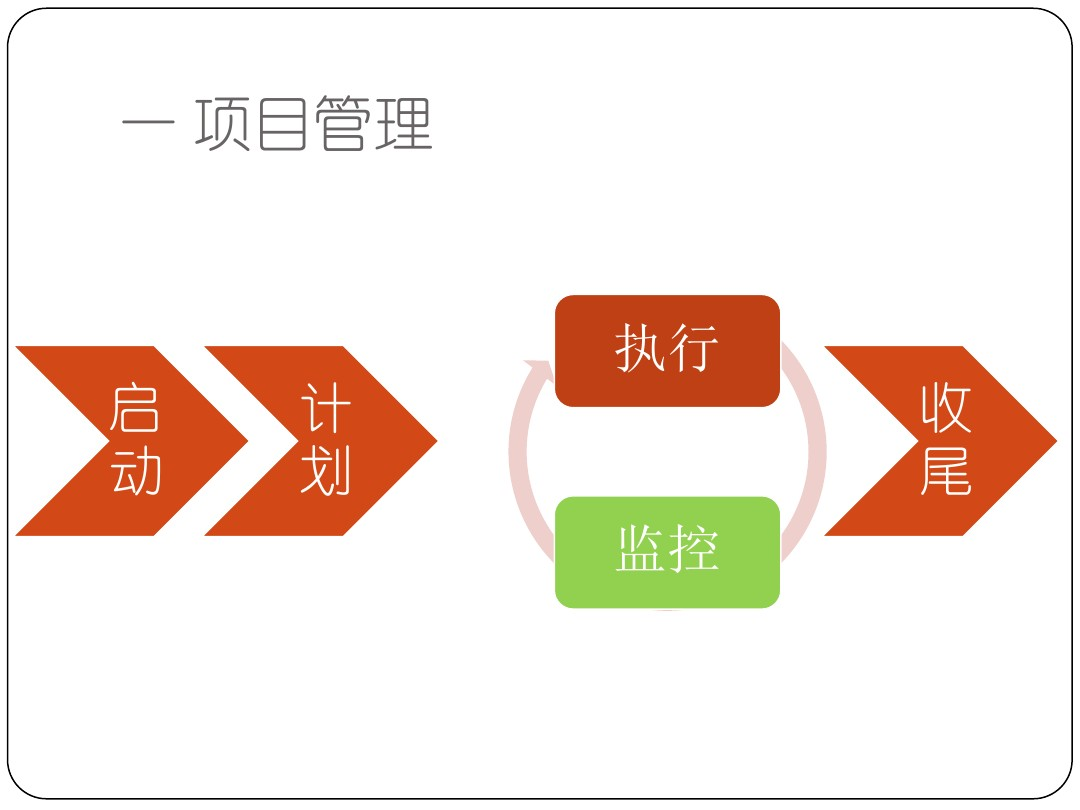 一 项目管理

启动

计划

执行

监控

收尾